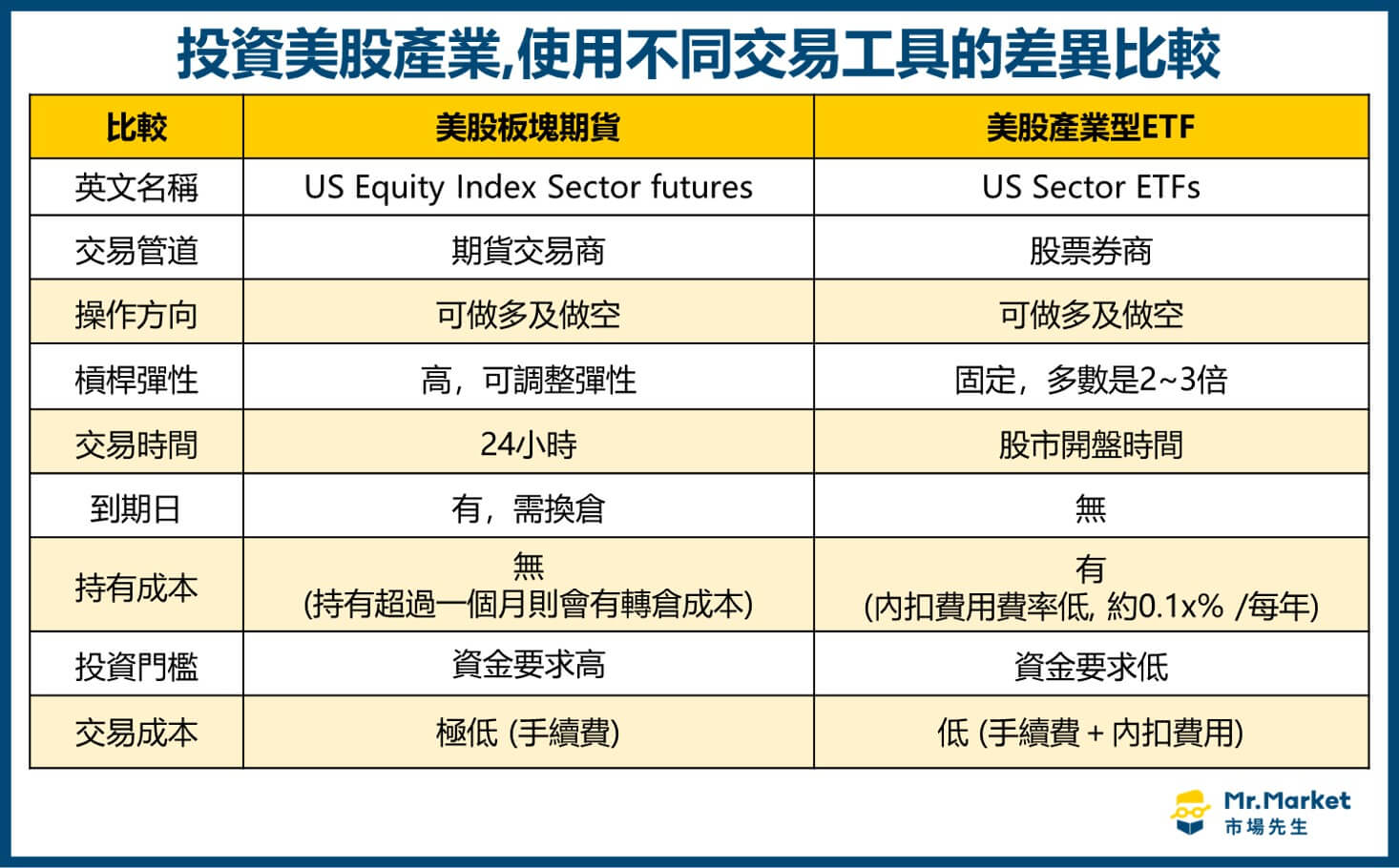 投資美股產業,使用不同交易工具的差異比較

| 比較 | 美股板塊期貨 | 美股產業型ETF |
|---|---|---|
| 英文名稱 | US Equity Index Sector futures | US Sector ETFs |
| 交易管道 | 期貨交易商 | 股票券商 |
| 操作方向 | 可做多及做空 | 可做多及做空 |
| 槓桿彈性 | 高，可調整彈性 | 固定，多數是2~3倍 |
| 交易時間 | 24小時 | 股市開盤時間 |
| 到期日 | 有，需換倉 | 無 |
| 持有成本 | 無 (持有超過一個月則會有轉倉成本) | 有 (內扣費用費率低, 約0.1x% /每年) |
| 投資門檻 | 資金要求高 | 資金要求低 |
| 交易成本 | 極低 (手續費) | 低 (手續費 + 內扣費用) |

Mr.Market
市場先生